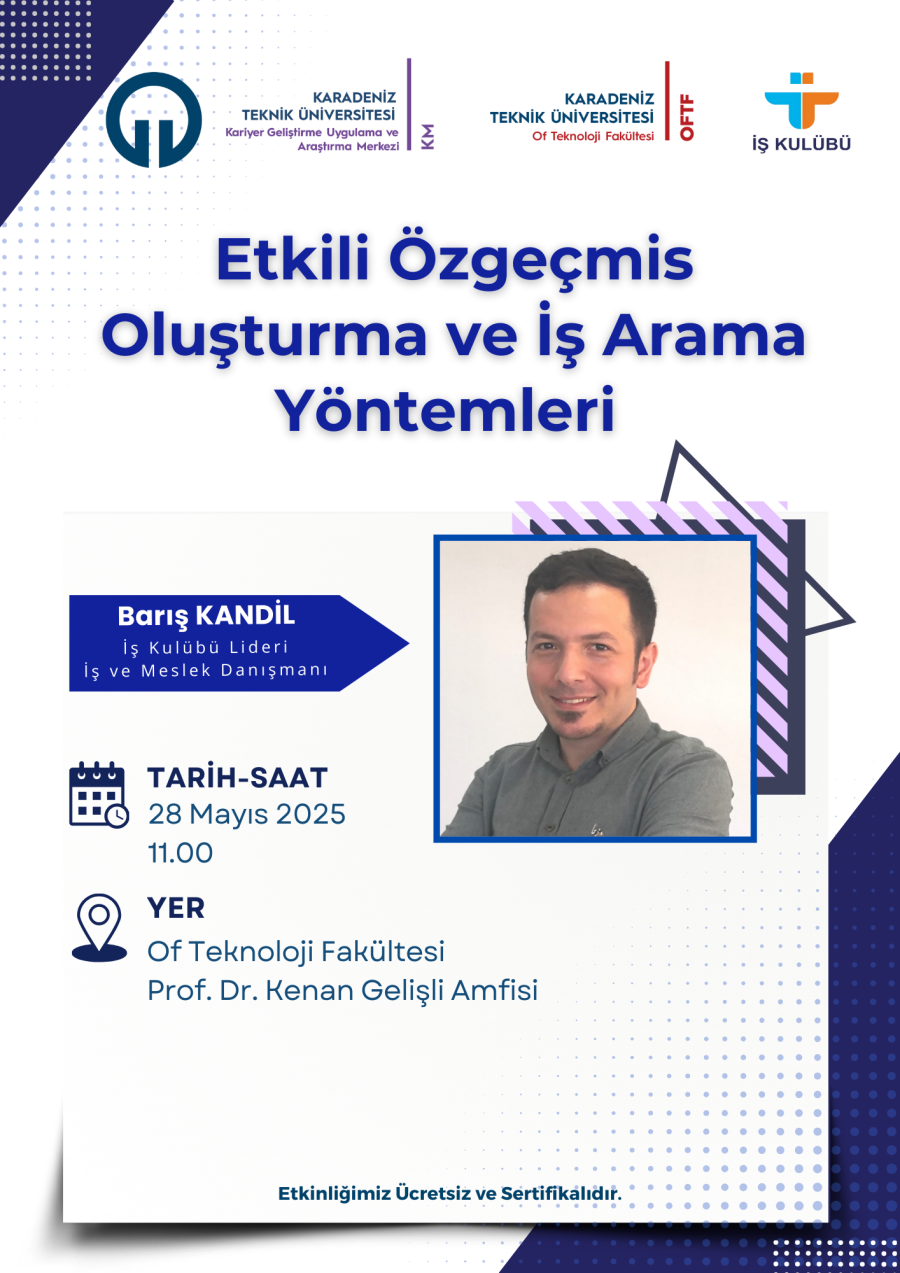 KARADENİZ TEKNİK ÜNİVERSİTESİ
Kariyer Geliştirme Uygulama ve Araştırma Merkezi
KM

KARADENİZ TEKNİK ÜNİVERSİTESİ
Of Teknoloji Fakültesi
OFTF

İŞ KULÜBÜ

Etkili Özgeçmis Oluşturma ve İş Arama Yöntemleri

Barış KANDİL
İş Kulübü Lideri
İş ve Meslek Danışmanı

TARİH-SAAT
28 Mayıs 2025
11.00

YER
Of Teknoloji Fakültesi
Prof. Dr. Kenan Gelişli Amfisi

Etkinliğimiz Ücretsiz ve Sertifikalıdır.